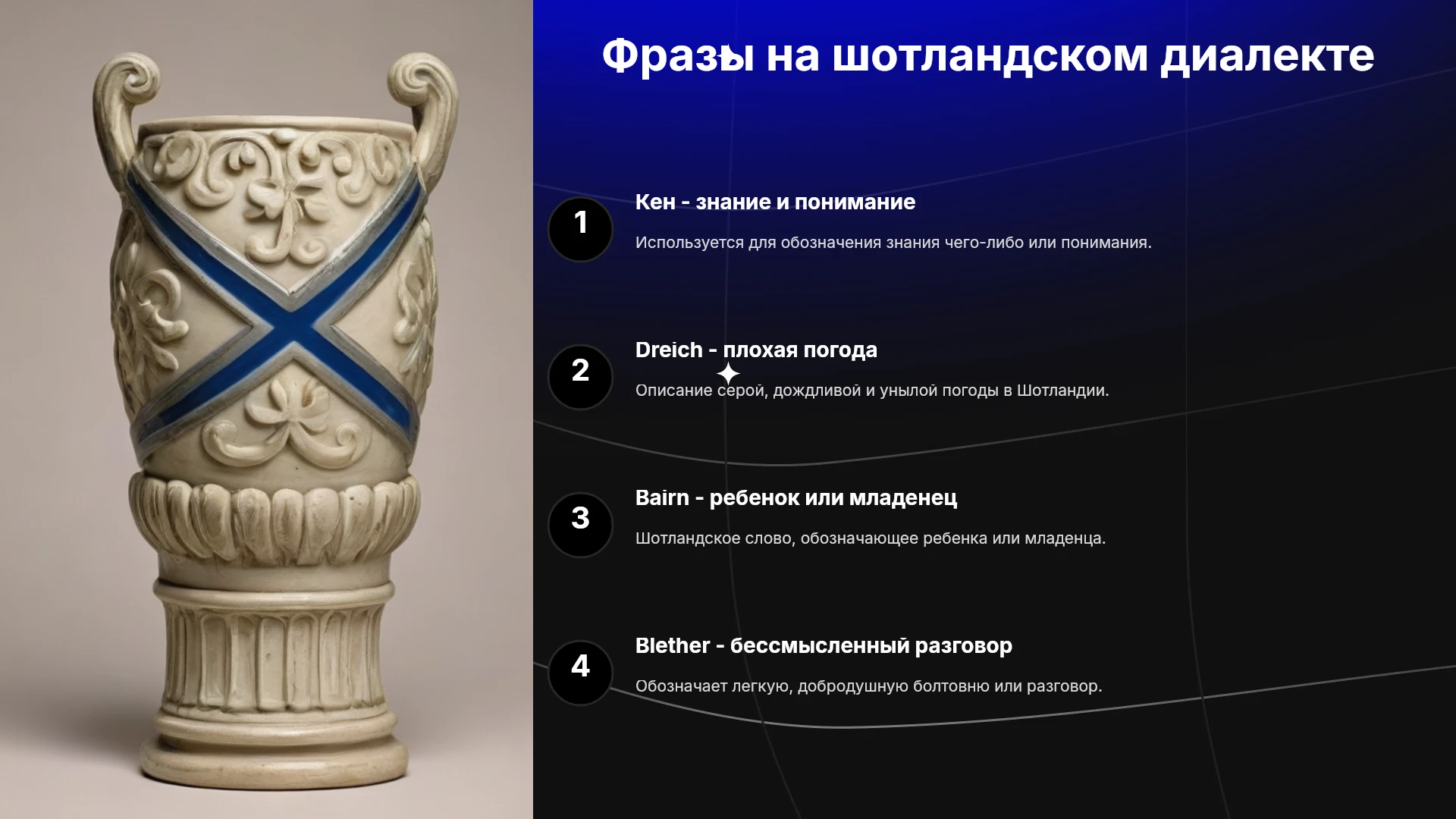 Фразы на шотландском диалекте

1

Кен - знание и понимание

Используется для обозначения знания чего-либо или понимания.

2

Dreich - плохая погода

Описание серой, дождливой и унылой погоды в Шотландии.

3

Bairn - ребенок или младенец

Шотландское слово, обозначающее ребенка или младенца.

4

Blether - бессмысленный разговор

Обозначает легкую, добродушную болтовню или разговор.